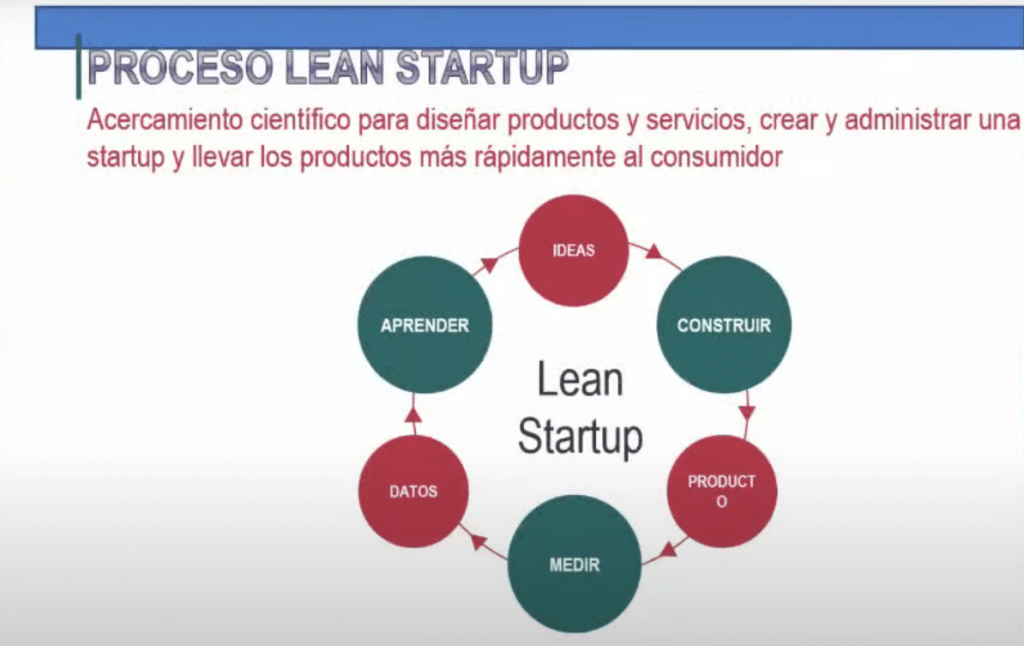 PROCESO LEAN STARTUP

Acercamiento científico para diseñar productos y servicios, crear y administrar una startup y llevar los productos más rápidamente al consumidor

IDEAS

CONSTRUIR

PRODUCT
O

MEDIR

DATOS

APRENDER

Lean
Startup